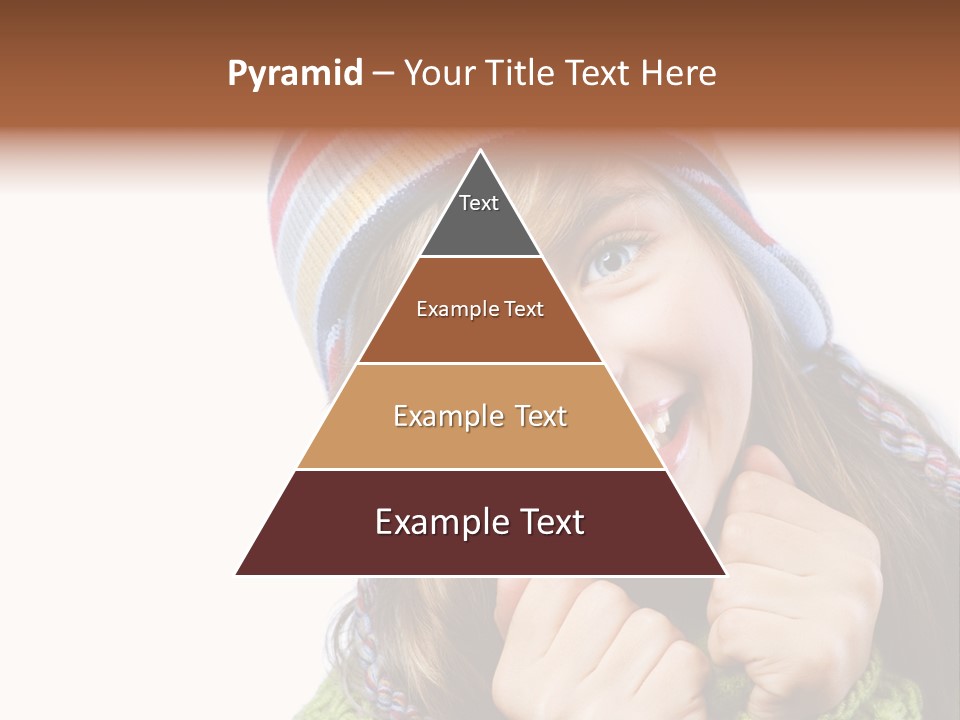 Pyramid – Your Title Text Here

Text

Example Text

Example Text

Example Text